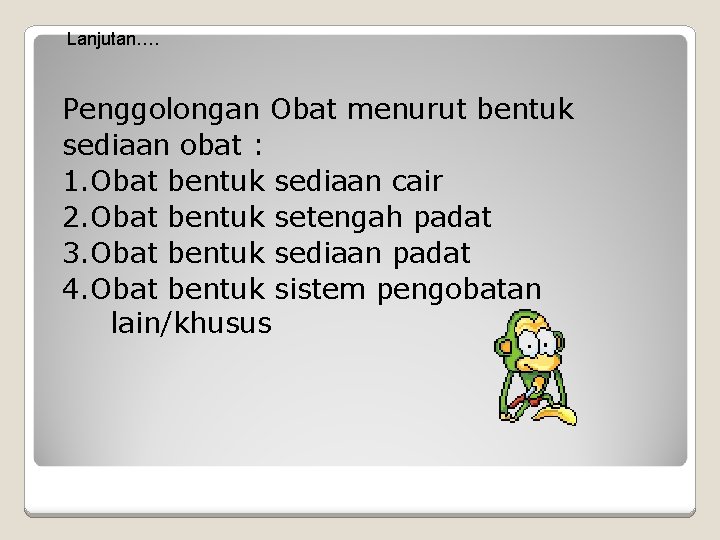 Lanjutan….

Penggolongan Obat menurut bentuk sediaan obat :
1.Obat bentuk sediaan cair
2.Obat bentuk setengah padat
3.Obat bentuk sediaan padat
4.Obat bentuk sistem pengobatan lain/khusus